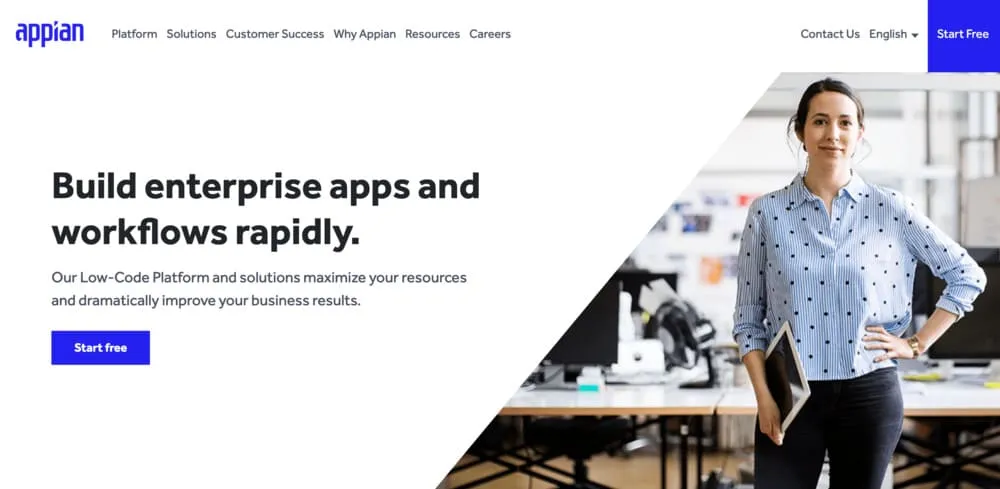 appian

Platform Solutions Customer Success Why Appian Resources Careers

Contact Us English

Start Free

Build enterprise apps and workflows rapidly.

Our Low-Code Platform and solutions maximize your resources and dramatically improve your business results.

Start free